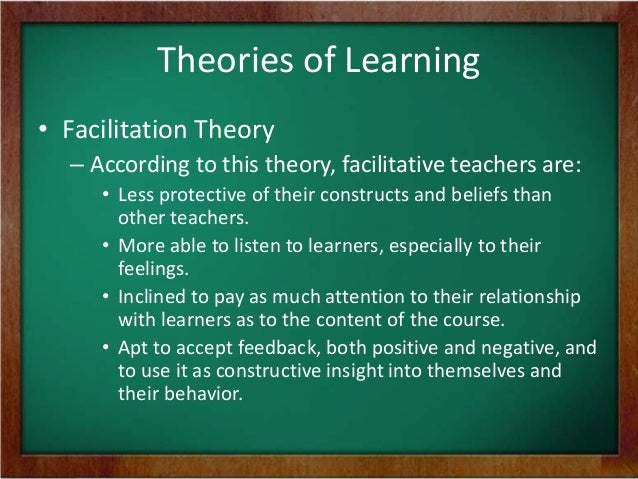 Theories of Learning

• Facilitation Theory
– According to this theory, facilitative teachers are:
• Less protective of their constructs and beliefs than other teachers.
• More able to listen to learners, especially to their feelings.
• Inclined to pay as much attention to their relationship with learners as to the content of the course.
• Apt to accept feedback, both positive and negative, and to use it as constructive insight into themselves and their behavior.